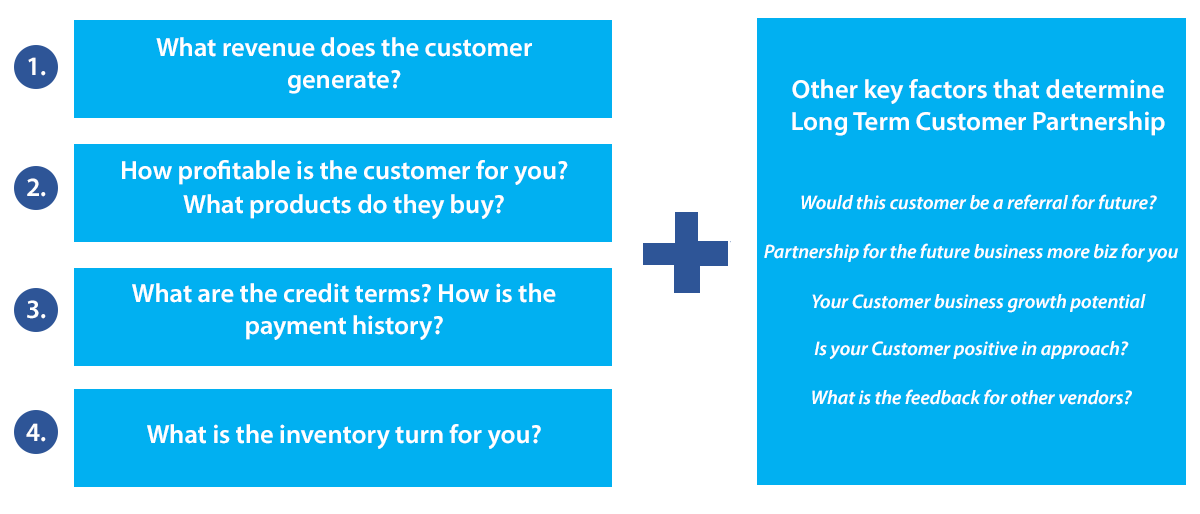 1. What revenue does the customer generate?

2. How profitable is the customer for you? What products do they buy?

3. What are the credit terms? How is the payment history?

4. What is the inventory turn for you?

Other key factors that determine Long Term Customer Partnership

Would this customer be a referral for future?

Partnership for the future business more biz for you

Your Customer business growth potential

Is your Customer positive in approach?

What is the feedback for other vendors?